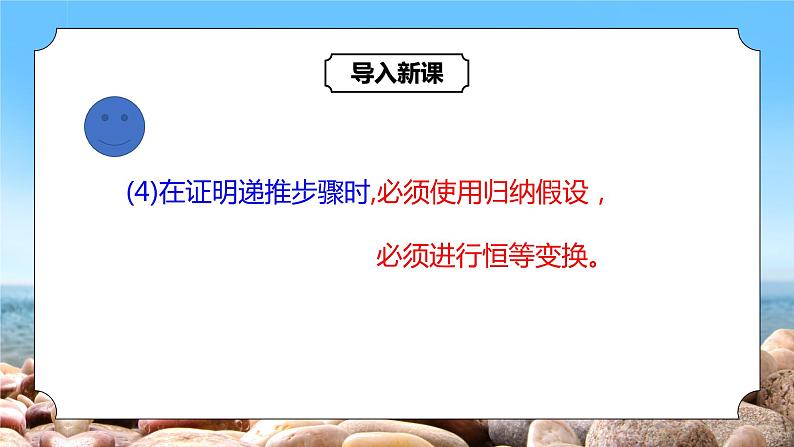 导入新课

(4)在证明递推步骤时,必须使用归纳假设，

必须进行恒等变换。